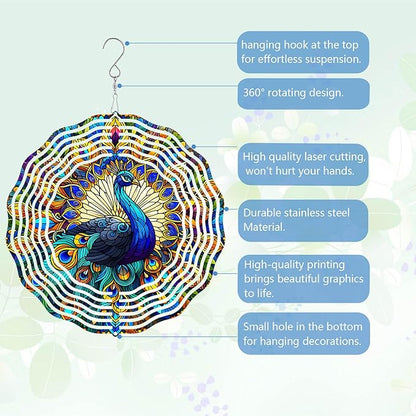 hanging hook at the top for effortless suspension.

360° rotating design.

High quality laser cutting, won't hurt your hands.

Durable stainless steel Material.

High-quality printing brings beautiful graphics to life.

Small hole in the bottom for hanging decorations.